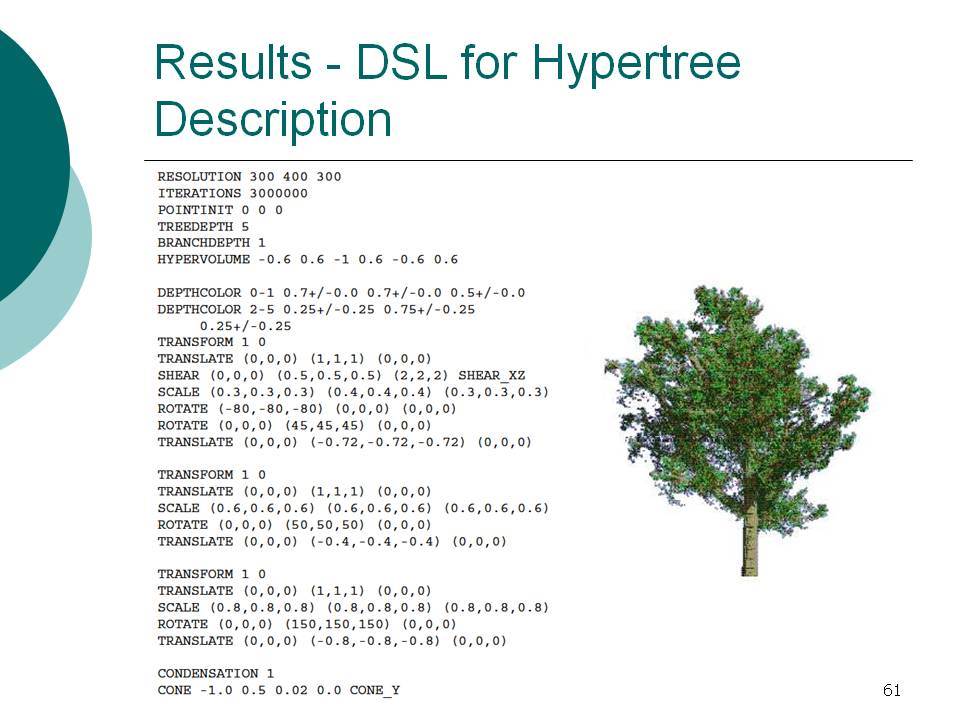 Results - DSL for Hypertree Description

RESOLUTION 300 400 300
ITERATIONS 3000000
POINTINIT 0 0 0
TREEDEPTH 5
BRANCHDEPTH 1
HYPERVOLUME -0.6 0.6 -1 0.6 -0.6 0.6

DEPTHCOLOR 0-1 0.7+/-0.0 0.7+/-0.0 0.5+/-0.0
DEPTHCOLOR 2-5 0.25+/-0.25 0.75+/-0.25 0.25+/-0.25
TRANSFORM 1 0
TRANSLATE (0,0,0) (1,1,1) (0,0,0)
SHEAR (0,0,0) (0.5,0.5,0.5) (2,2,2) SHEAR_XZ
SCALE (0.3,0.3,0.3) (0.4,0.4,0.4) (0.3,0.3,0.3)
ROTATE (-80,-80,-80) (0,0,0) (0,0,0)
ROTATE (0,0,0) (45,45,45) (0,0,0)
TRANSLATE (0,0,0) (-0.72,-0.72,-0.72) (0,0,0)

TRANSFORM 1 0
TRANSLATE (0,0,0) (1,1,1) (0,0,0)
SCALE (0.6,0.6,0.6) (0.6,0.6,0.6) (0.6,0.6,0.6)
ROTATE (0,0,0) (50,50,50) (0,0,0)
TRANSLATE (0,0,0) (-0.4,-0.4,-0.4) (0,0,0)

TRANSFORM 1 0
TRANSLATE (0,0,0) (1,1,1) (0,0,0)
SCALE (0.8,0.8,0.8) (0.8,0.8,0.8) (0.8,0.8,0.8)
ROTATE (0,0,0) (150,150,150) (0,0,0)
TRANSLATE (0,0,0) (-0.8,-0.8,-0.8) (0,0,0)

CONDENSATION 1
CONE -1.0 0.5 0.02 0.0 CONE_Y

61